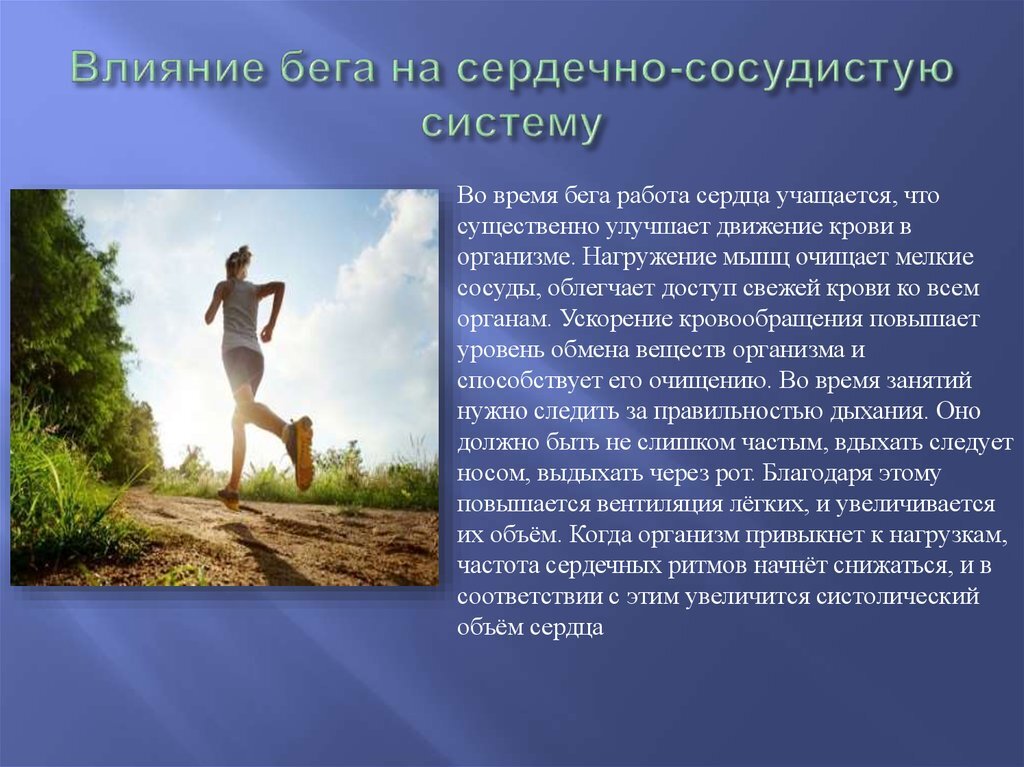 Влияние бега на сердечно-сосудистую систему

Во время бега работа сердца учащается, что существенно улучшает движение крови в организме. Нагружение мышц очищает мелкие сосуды, облегчает доступ свежей крови ко всем органам. Ускорение кровообращения повышает уровень обмена веществ организма и способствует его очищению. Во время занятий нужно следить за правильностью дыхания. Оно должно быть не слишком частым, вдыхать следует носом, выдыхать через рот. Благодаря этому повышается вентиляция лёгких, и увеличивается их объём. Когда организм привыкнет к нагрузкам, частота сердечных ритмов начнёт снижаться, и в соответствии с этим увеличится систолический объём сердца